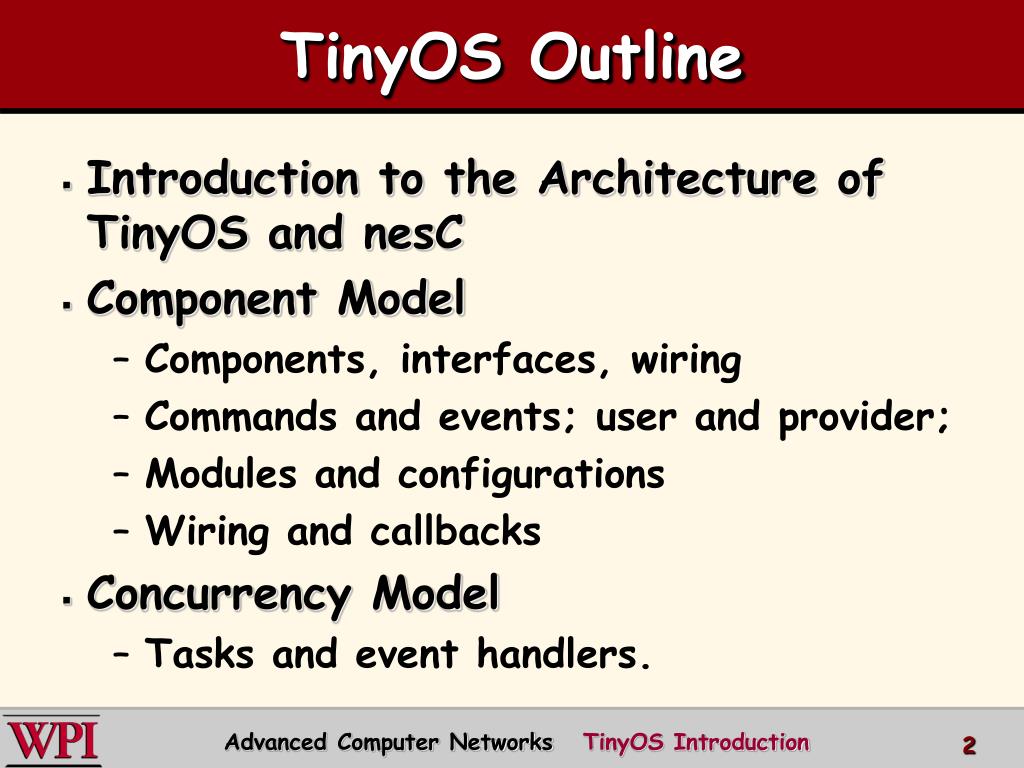 TinyOS Outline

▪ Introduction to the Architecture of TinyOS and nesC
▪ Component Model
– Components, interfaces, wiring
– Commands and events; user and provider;
– Modules and configurations
– Wiring and callbacks
▪ Concurrency Model
– Tasks and event handlers.

WPI Advanced Computer Networks TinyOS Introduction 2